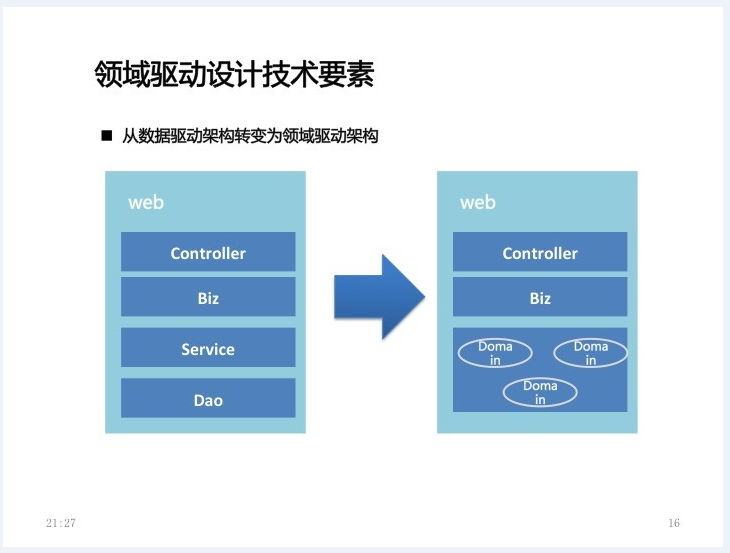 领域驱动设计技术要素

■ 从数据驱动架构转变为领域驱动架构

web

Controller

Biz

Service

Dao

web

Controller

Biz

Domain

Domain

Domain

21:27

16